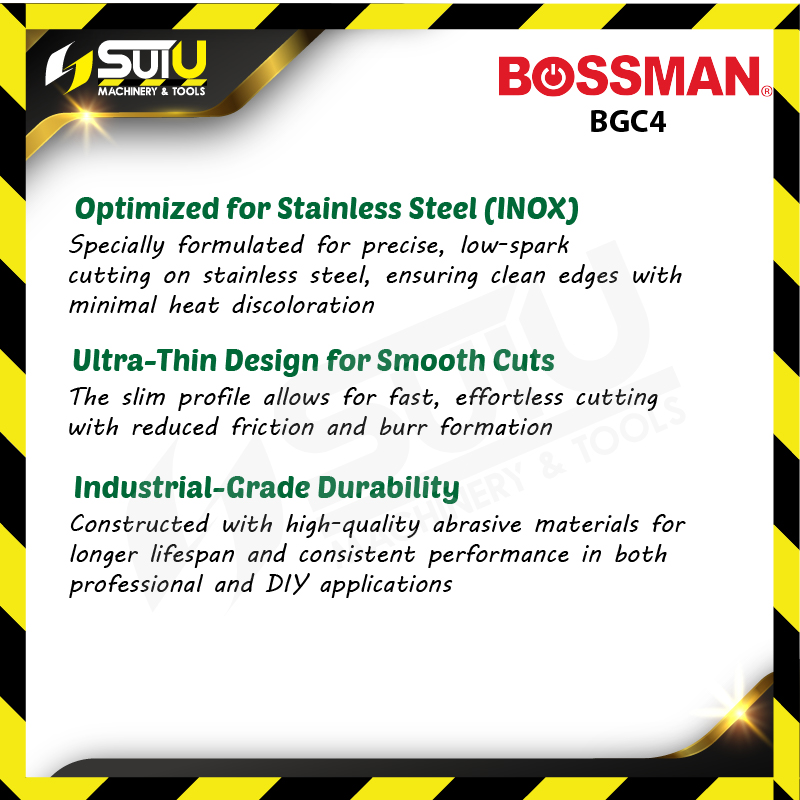 SUIU
MACHINERY & TOOLS

BOSSMAN®
BGC4

Optimized for Stainless Steel (INOX)
Specially formulated for precise, low-spark cutting on stainless steel, ensuring clean edges with minimal heat discoloration

Ultra-Thin Design for Smooth Cuts
The slim profile allows for fast, effortless cutting with reduced friction and burr formation

Industrial-Grade Durability
Constructed with high-quality abrasive materials for longer lifespan and consistent performance in both professional and DIY applications

SUIU
MACHINERY & TOOLS